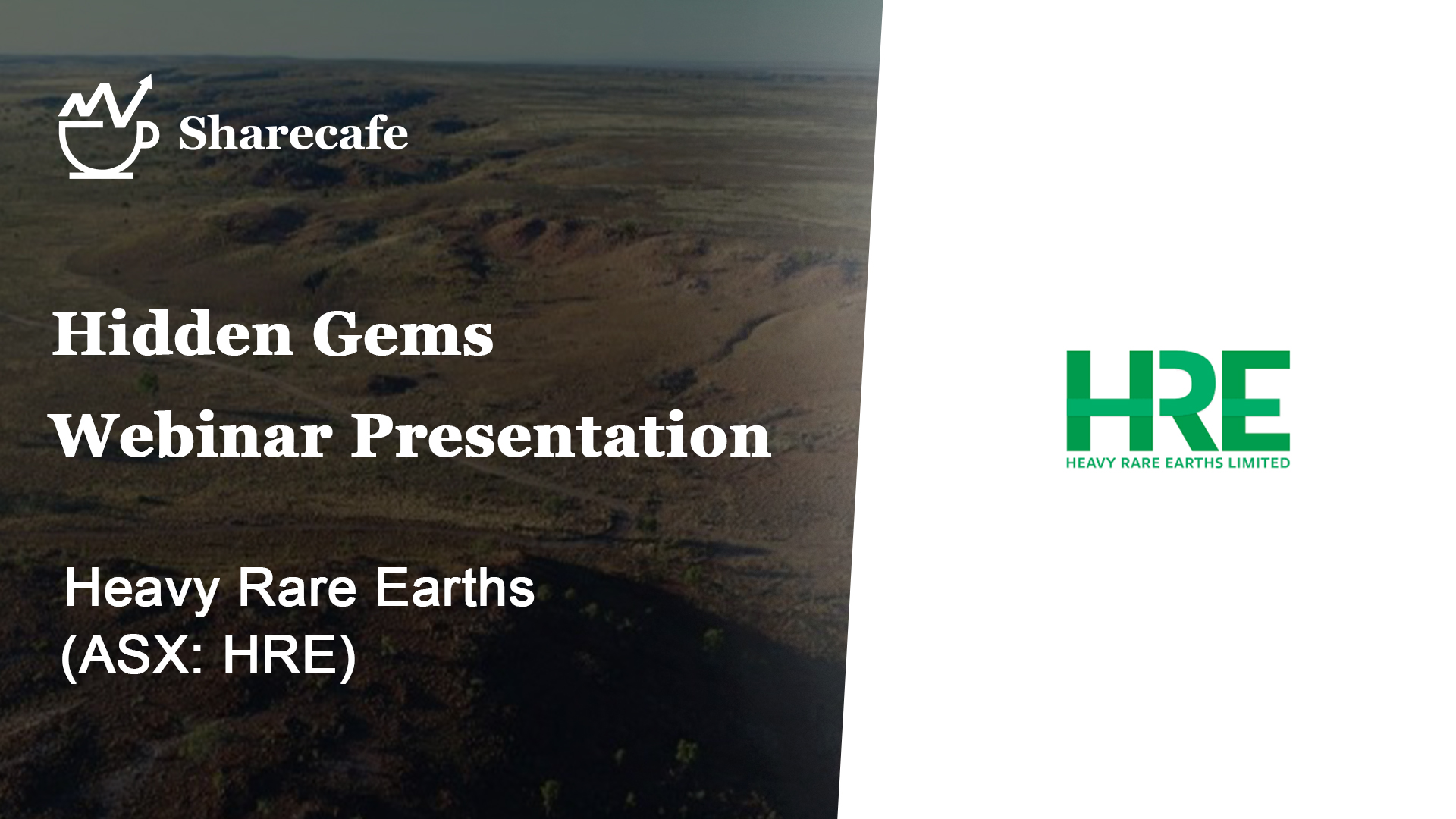 Sharecafe

Hidden Gems
Webinar Presentation

Heavy Rare Earths
(ASX: HRE)

HRE
HEAVY RARE EARTHS LIMITED